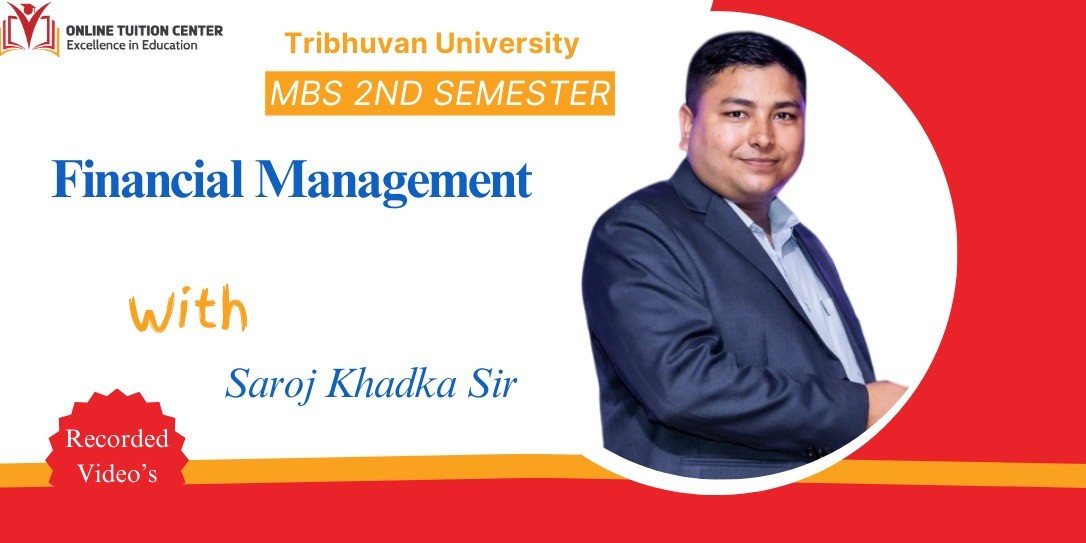 ONLINE TUITION CENTER
Excellence in Education

Tribhuvan University

MBS 2ND SEMESTER

Financial Management

With

Saroj Khadka Sir

Recorded Video's